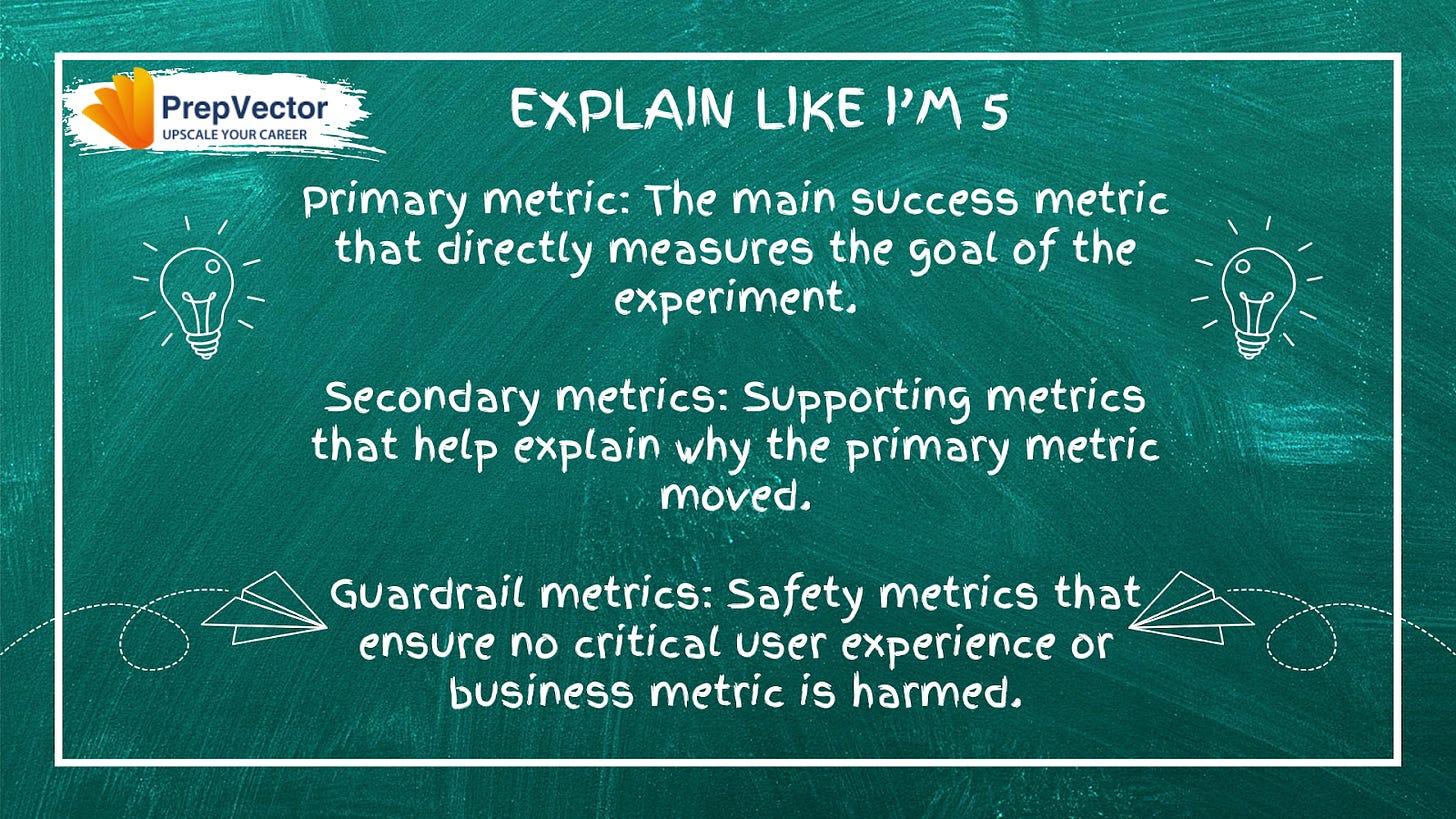 PrepVector
UPSCALE YOUR CAREER

EXPLAIN LIKE I'M 5

Primary metric: The main success metric that directly measures the goal of the experiment.

Secondary metrics: Supporting metrics that help explain why the primary metric moved.

Guardrail metrics: Safety metrics that ensure no critical user experience or business metric is harmed.